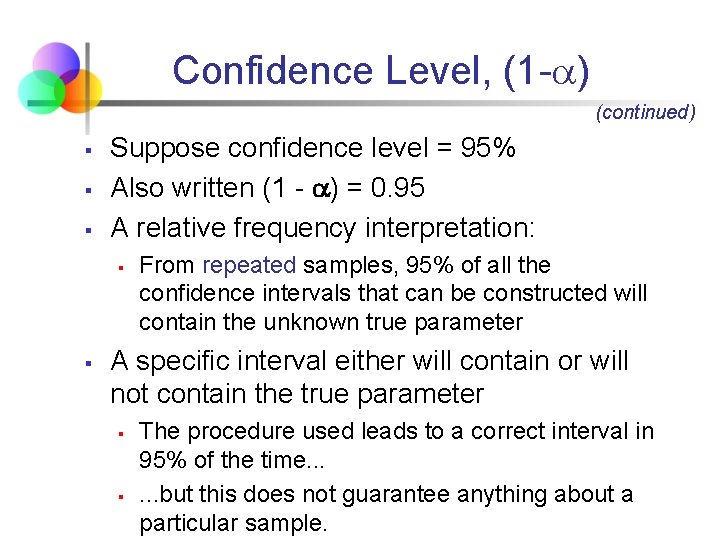 Confidence Level, (1-$\alpha$)

(continued)

- Suppose confidence level = 95%
- Also written (1 - $\alpha$) = 0.95
- A relative frequency interpretation:
  - From repeated samples, 95% of all the confidence intervals that can be constructed will contain the unknown true parameter
- A specific interval either will contain or will not contain the true parameter
  - The procedure used leads to a correct interval in 95% of the time...
  - ...but this does not guarantee anything about a particular sample.